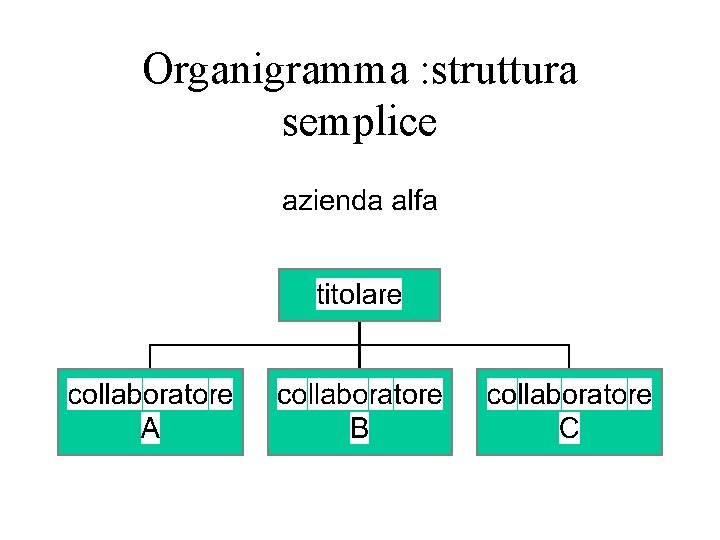 Organigramma :struttura semplice

azienda alfa

titolare

collaboratore A

collaboratore B

collaboratore C